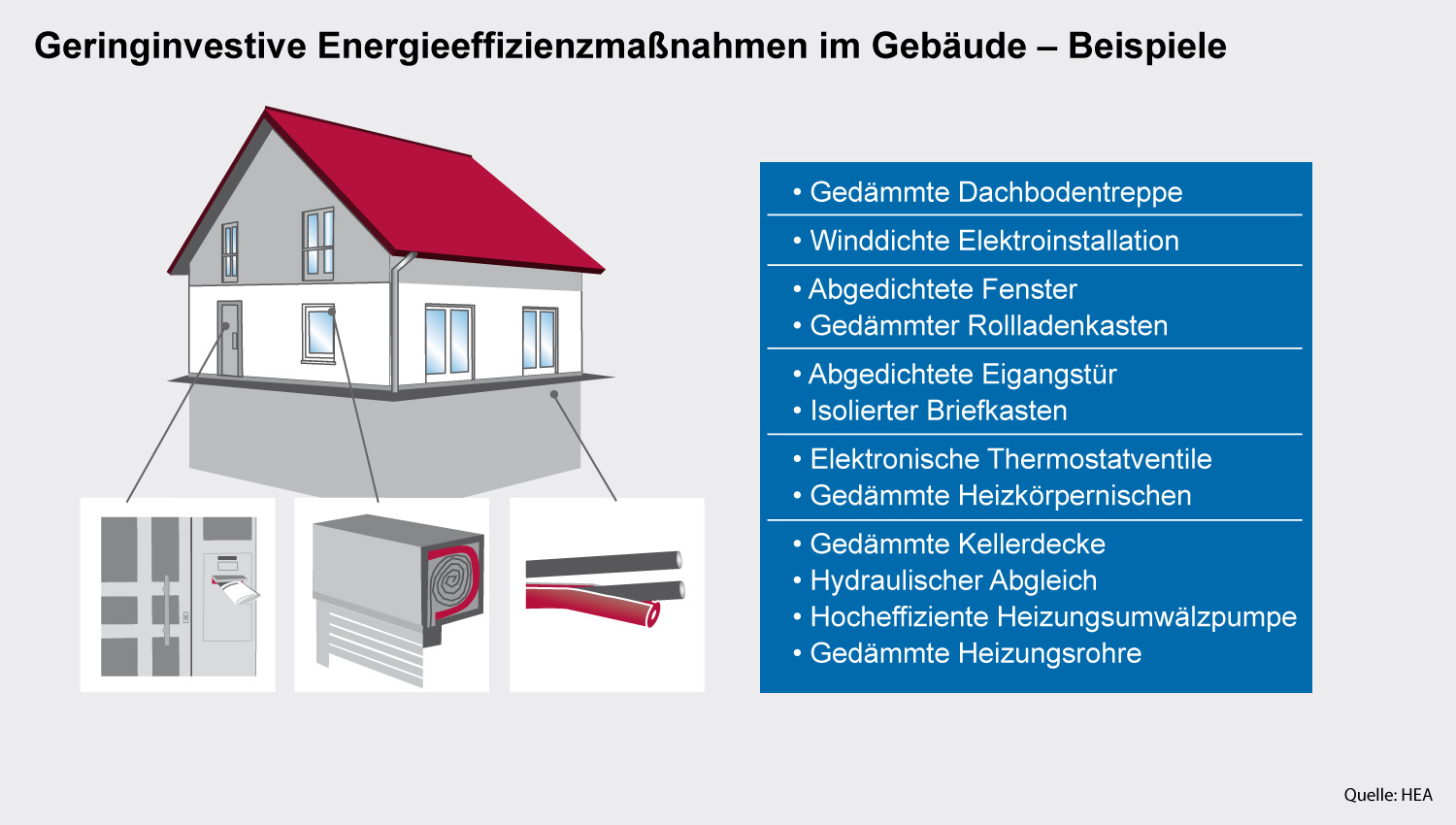 Geringinvestive Energieeffizienzmaßnahmen im Gebäude – Beispiele

• Gedämmte Dachbodentreppe

• Winddichte Elektroinstallation

• Abgedichtete Fenster
• Gedämmter Rollladenkasten

• Abgedichtete Eigangstür
• Isolierter Briefkasten

• Elektronische Thermostatventile
• Gedämmte Heizkörpernischen

• Gedämmte Kellerdecke
• Hydraulischer Abgleich
• Hocheffiziente Heizungsumwälzpumpe
• Gedämmte Heizungsrohre

Quelle: HEA